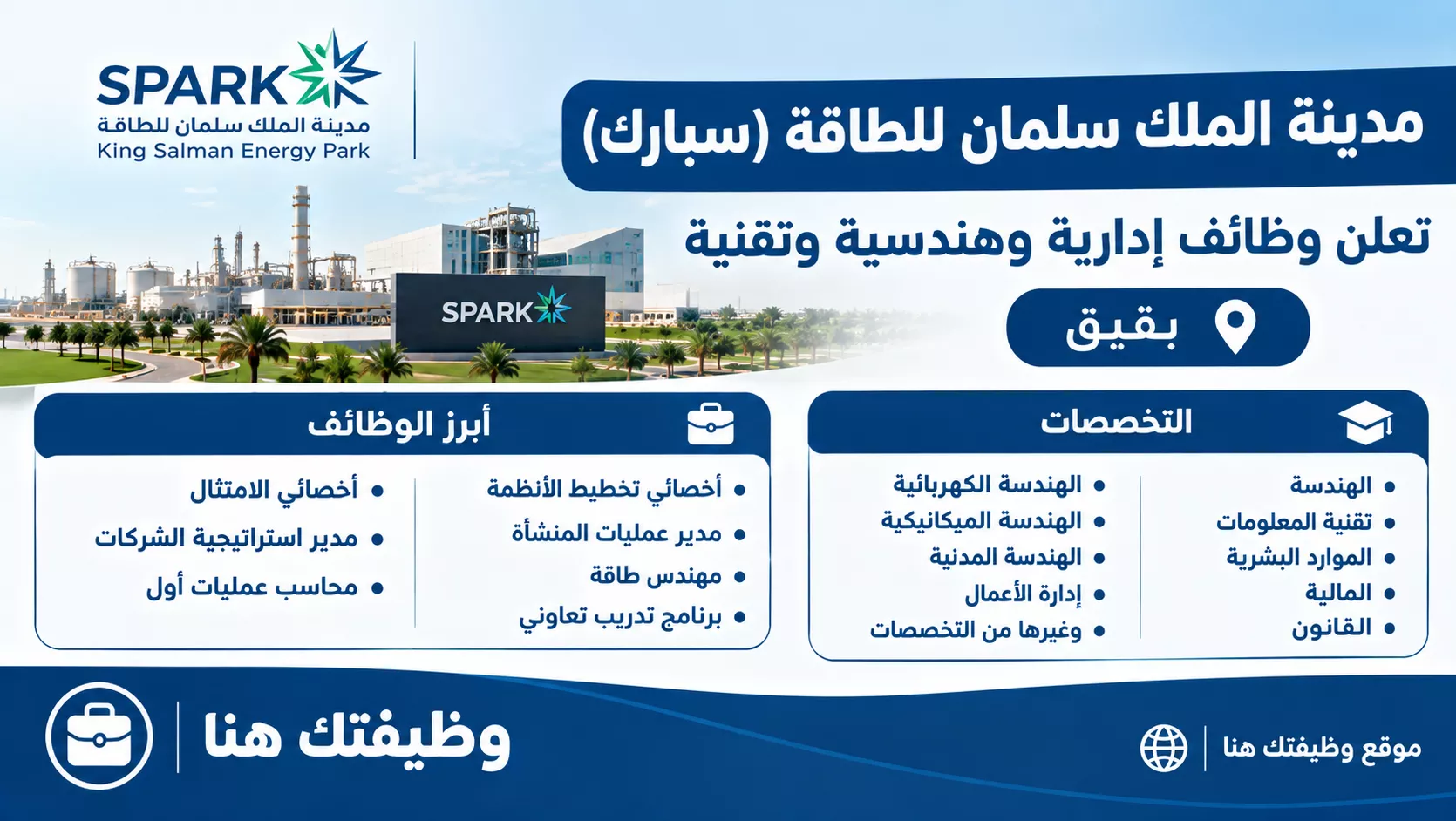 SPARK
مدينة الملك سلمان للطاقة
King Salman Energy Park

مدينة الملك سلمان للطاقة (سبارك)

تعلن وظائف إدارية وهندسية وتقنية

بقيق

SPARK

التخصصات

- الهندسة
- تقنية المعلومات
- الموارد البشرية
- المالية
- القانون

- الهندسة الكهربائية
- الهندسة الميكانيكية
- الهندسة المدنية
- إدارة الأعمال
- وغيرها من التخصصات

أبرز الوظائف

- أخصائي تخطيط الأنظمة
- مدير عمليات المنشأة
- مهندس طاقة
- برنامج تدريب تعاوني

- أخصائي الامتثال
- مدير استراتيجية الشركات
- محاسب عمليات أول

موقع وظيفتك هنا

وظيفتك هنا